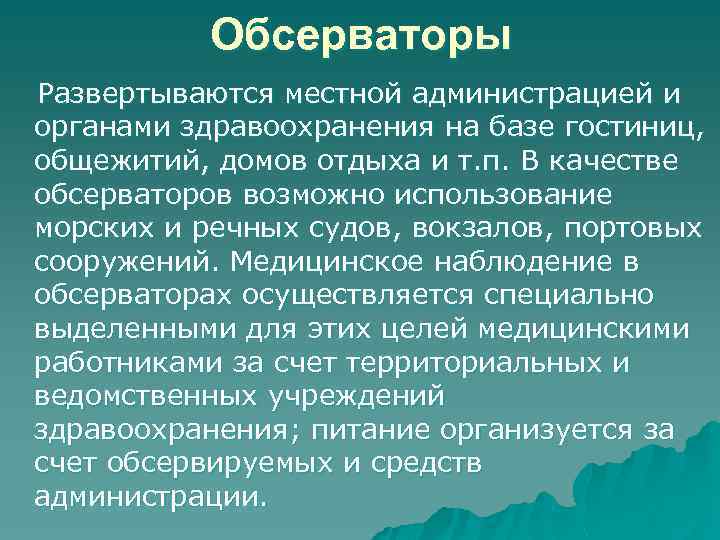 Обсерваторы

Развертываются местной администрацией и органами здравоохранения на базе гостиниц, общежитий, домов отдыха и т.п. В качестве обсерваторов возможно использование морских и речных судов, вокзалов, портовых сооружений. Медицинское наблюдение в обсерваторах осуществляется специально выделенными для этих целей медицинскими работниками за счет территориальных и ведомственных учреждений здравоохранения; питание организуется за счет обсервируемых и средств администрации.